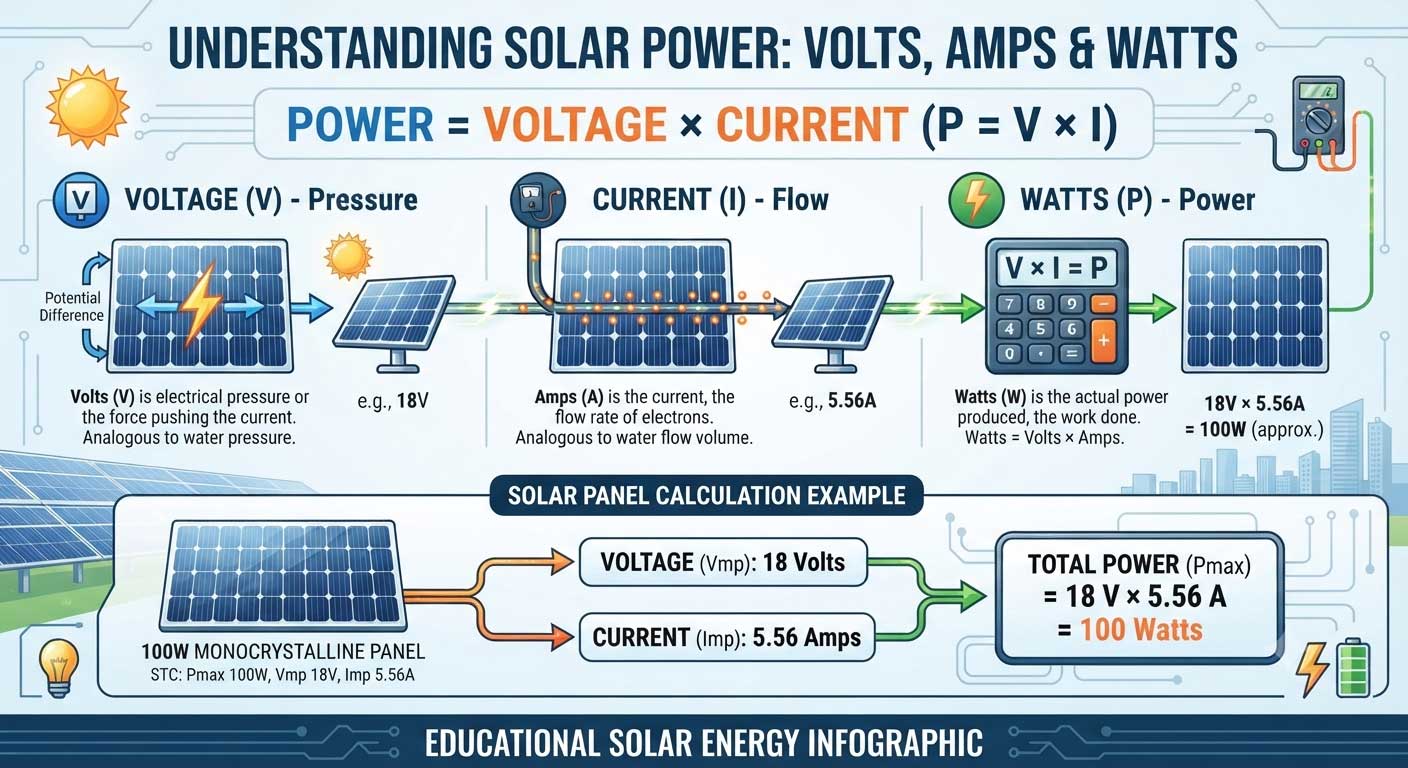 UNDERSTANDING SOLAR POWER: VOLTS, AMPS & WATTS

POWER = VOLTAGE × CURRENT (P = V × I)

V VOLTAGE (V) - Pressure

Potential Difference

Volts (V) is electrical pressure or the force pushing the current. Analogous to water pressure.

e.g., 18V

CURRENT (I) - Flow

Amps (A) is the current, the flow rate of electrons. Analogous to water flow volume.

e.g., 5.56A

WATTS (P) - Power

V × I = P

7 8 9 − 4 5 6 + 0 . =

Watts (W) is the actual power produced, the work done. Watts = Volts × Amps.

18V × 5.56A = 100W (approx.)

SOLAR PANEL CALCULATION EXAMPLE

100W MONOCRYSTALLINE PANEL
STC: Pmax 100W, Vmp 18V, Imp 5.56A

VOLTAGE (Vmp): 18 Volts

CURRENT (Imp): 5.56 Amps

TOTAL POWER (Pmax) = 18 V × 5.56 A = 100 Watts

EDUCATIONAL SOLAR ENERGY INFOGRAPHIC